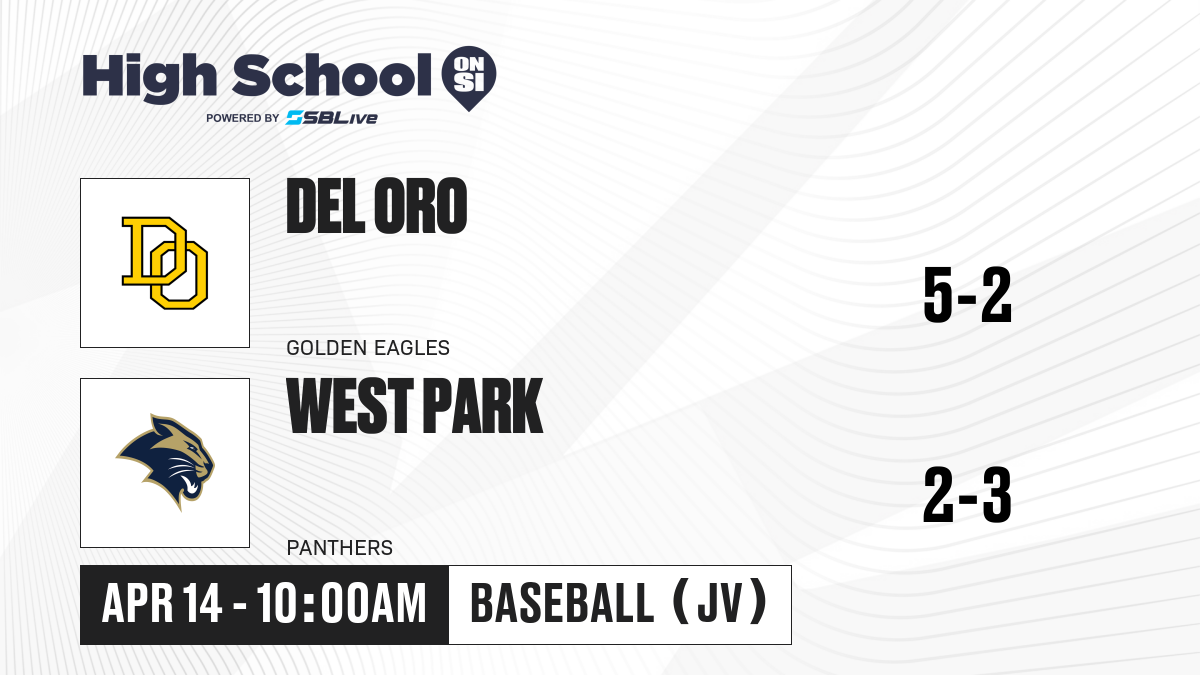 High School ON SI
POWERED BY SBLive

DO

DEL ORO

GOLDEN EAGLES

5-2

WEST PARK

PANTHERS

2-3

APR 14 - 10:00AM

BASEBALL (JV)